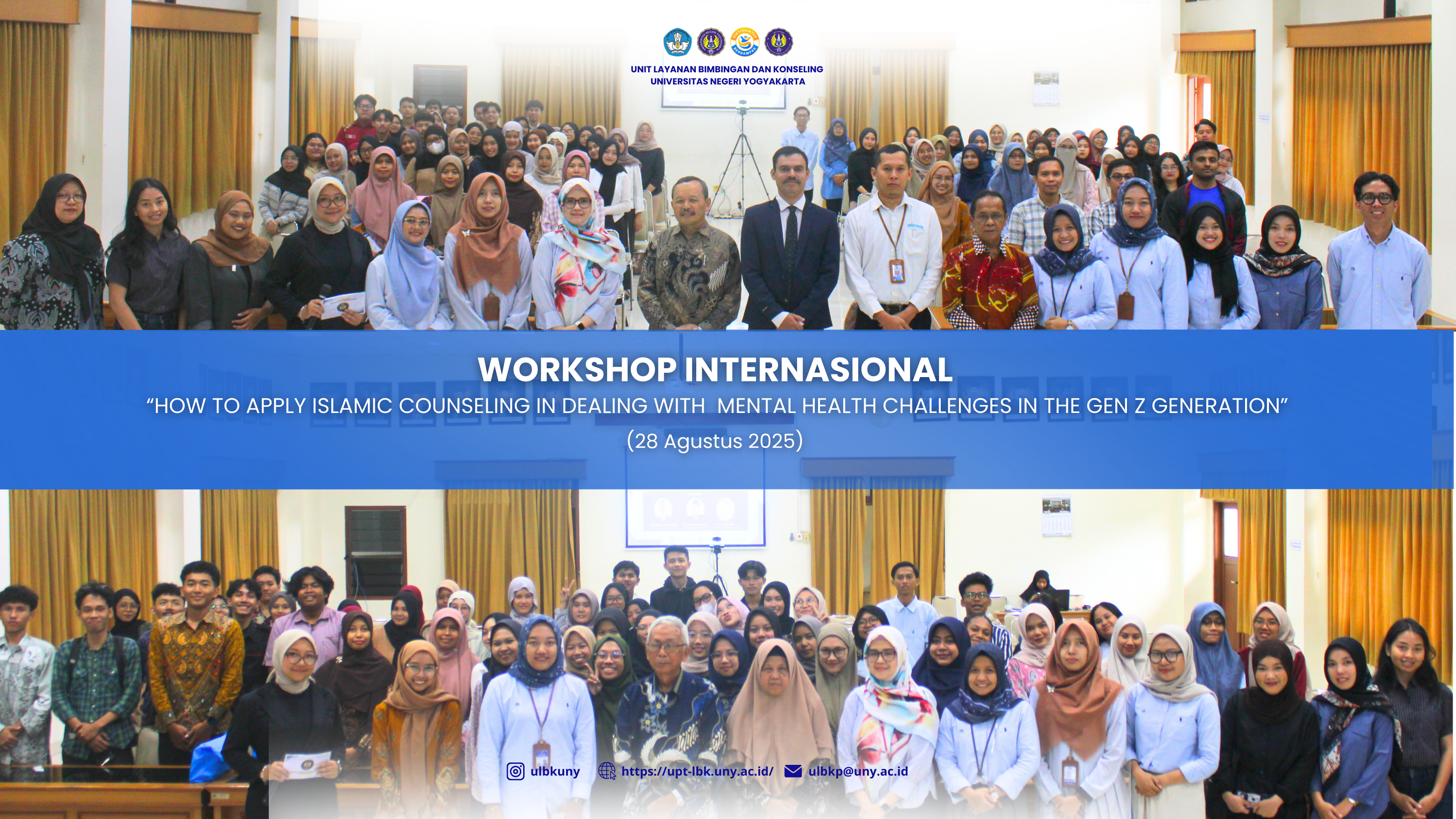 UNIT LAYANAN BIMBINGAN DAN KONSELING
UNIVERSITAS NEGERI YOGYAKARTA

WORKSHOP INTERNASIONAL
“HOW TO APPLY ISLAMIC COUNSELING IN DEALING WITH MENTAL HEALTH CHALLENGES IN THE GEN Z GENERATION”
(28 Agustus 2025)

ulbkuny https://upt-lbk.uny.ac.id/ ulbkp@uny.ac.id